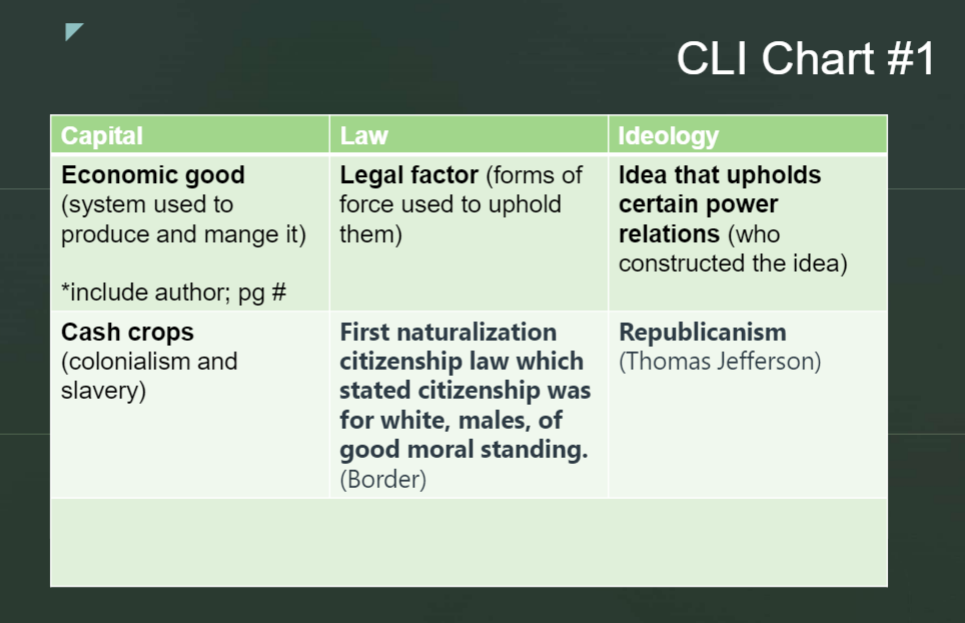 CLI Chart #1

| Capital | Law | Ideology |
|---|---|---|
| Economic good (system used to produce and mange it) *include author; pg # | Legal factor (forms of force used to uphold them) | Idea that upholds certain power relations (who constructed the idea) |
| Cash crops (colonialism and slavery) | First naturalization citizenship law which stated citizenship was for white, males, of good moral standing. (Border) | Republicanism (Thomas Jefferson) |
| | | |